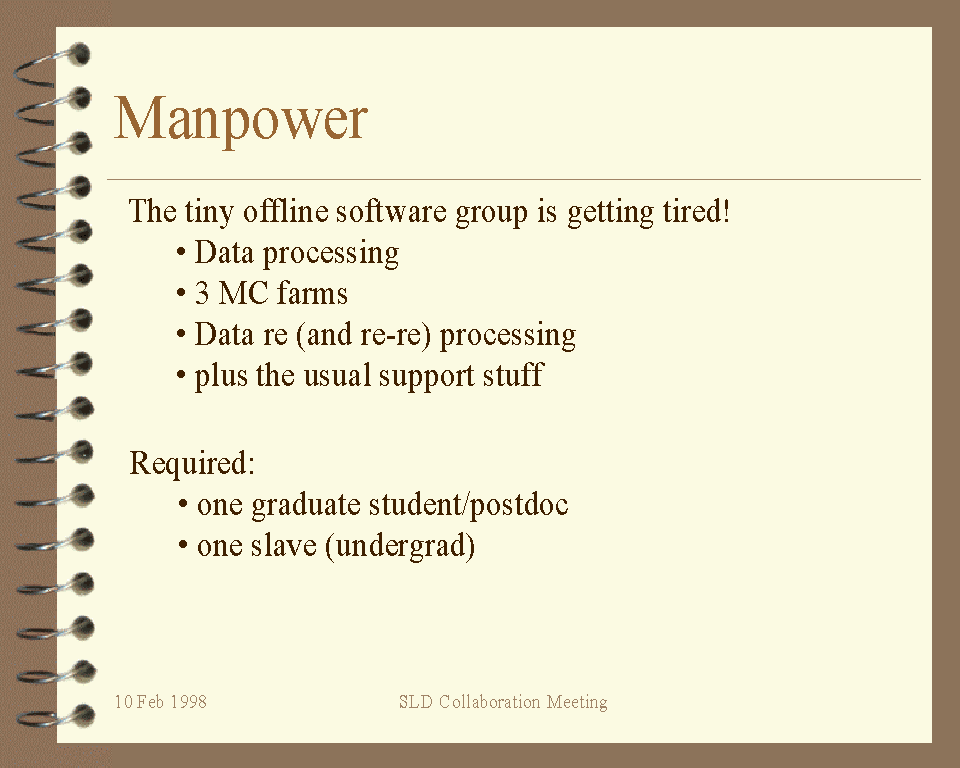 Manpower

The tiny offline software group is getting tired!
• Data processing
• 3 MC farms
• Data re (and re-re) processing
• plus the usual support stuff

Required:
• one graduate student/postdoc
• one slave (undergrad)

10 Feb 1998

SLD Collaboration Meeting